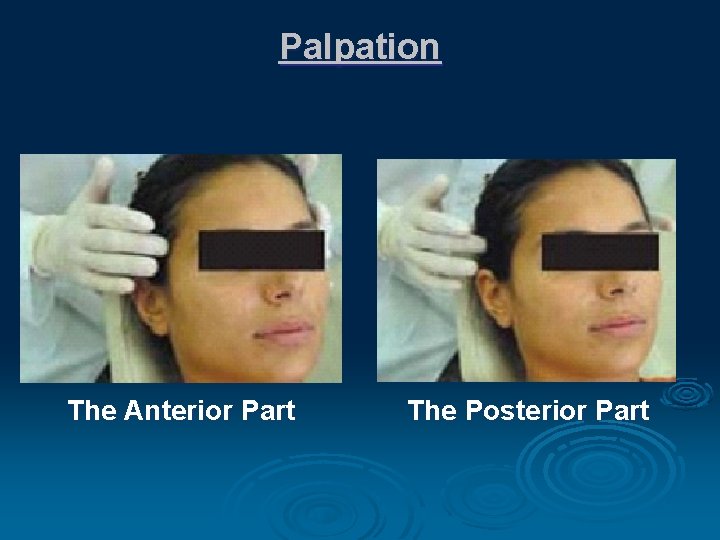 Palpation

The Anterior Part

The Posterior Part